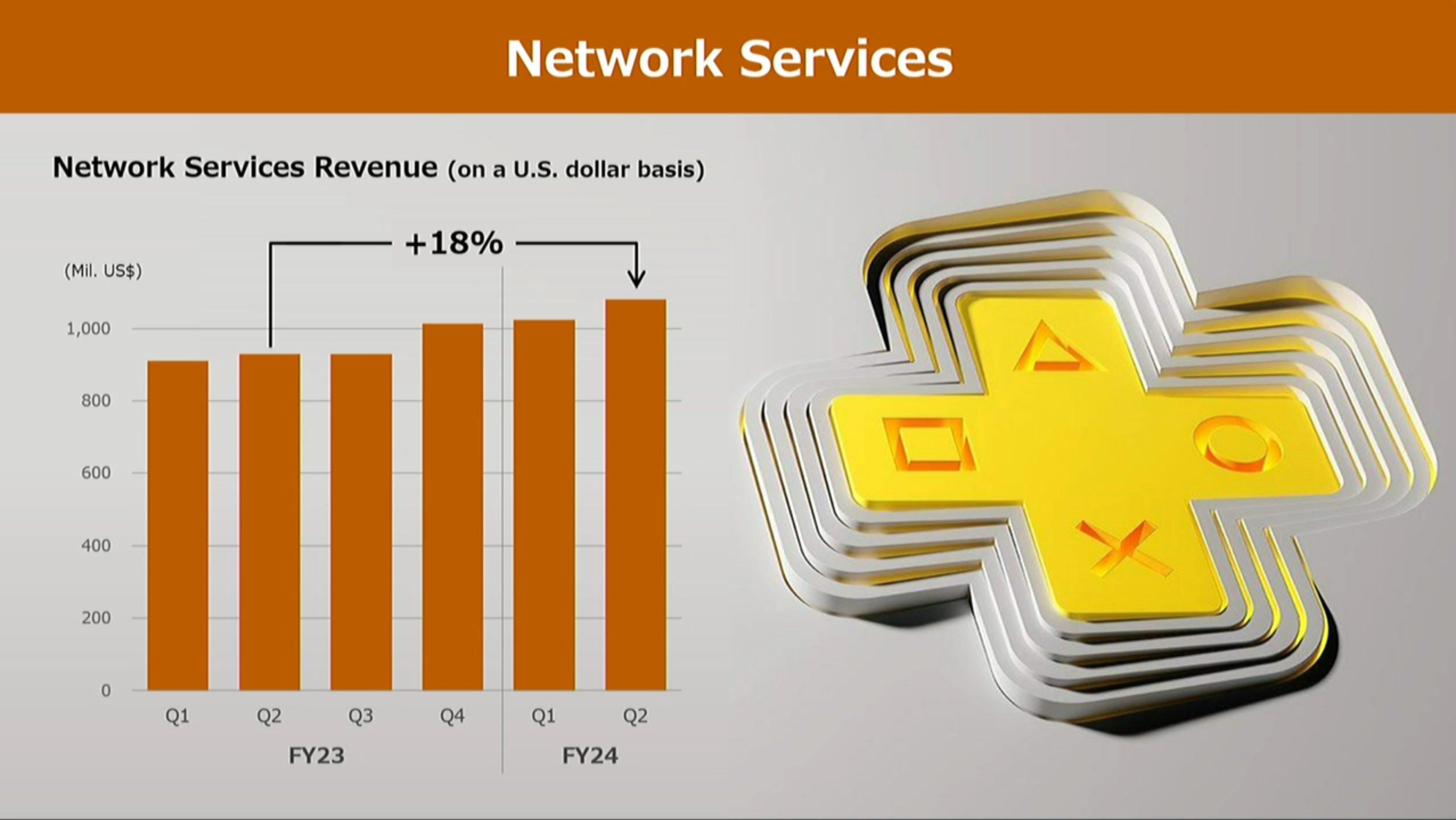 Network Services

Network Services Revenue (on a U.S. dollar basis)

+18%

(Mil. US$)

1,000
800
600
400
200
0

Q1
Q2
Q3
Q4
Q1
Q2

FY23
FY24